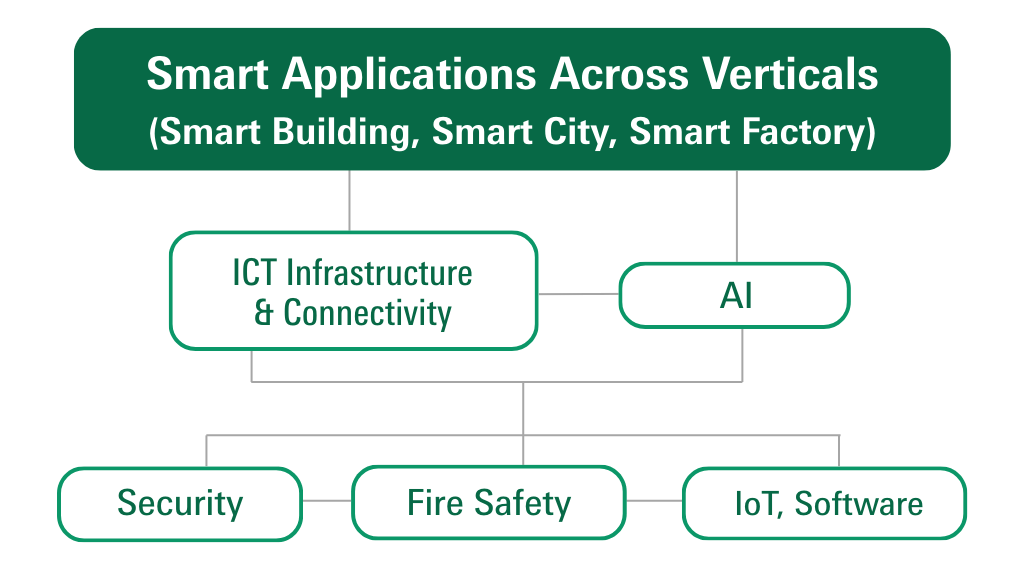 Smart Applications Across Verticals
(Smart Building, Smart City, Smart Factory)

ICT Infrastructure & Connectivity

AI

Security

Fire Safety

IoT, Software